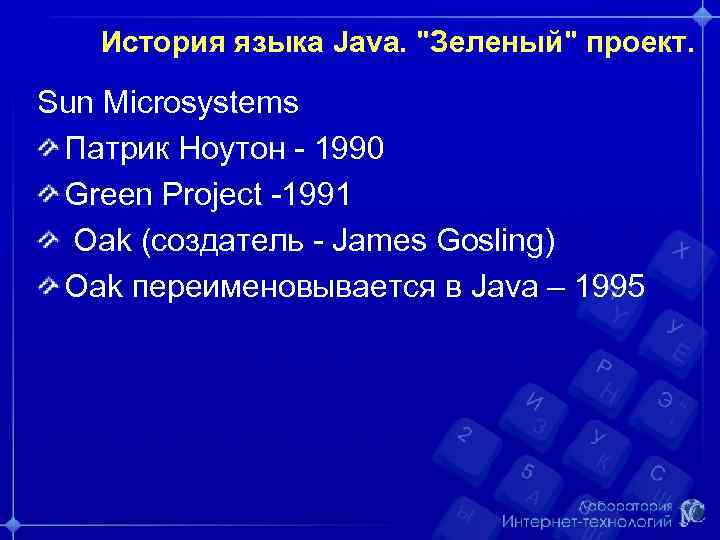 История языка Java. "Зеленый" проект.

Sun Microsystems

Патрик Ноутон - 1990

Green Project -1991

Oak (создатель - James Gosling)

Oak переименовывается в Java – 1995

Лаборатория Интернет-технологий